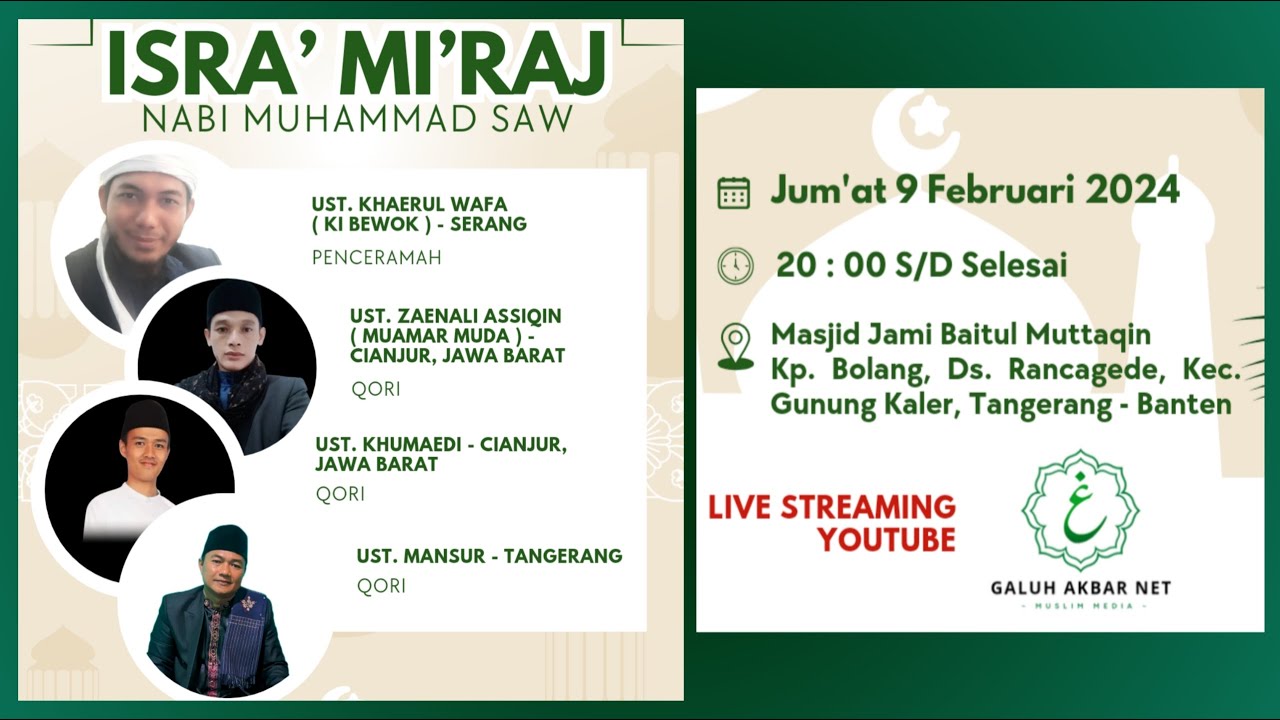 ISRA' MI'RAJ
NABI MUHAMMAD SAW

UST. KHAERUL WAFA ( KI BEWOK ) - SERANG
PENCERAMAH

UST. ZAENALI ASSIQIN ( MUAMAR MUDA ) - CIANJUR, JAWA BARAT
QORI

UST. KHUMAEDI - CIANJUR, JAWA BARAT
QORI

UST. MANSUR - TANGERANG
QORI

Jum'at 9 Februari 2024

20 : 00 S/D Selesai

Masjid Jami Baitul Muttaqin Kp. Bolang, Ds. Rancagede, Kec. Gunung Kaler, Tangerang - Banten

LIVE STREAMING YOUTUBE

غ
GALUH AKBAR NET
- MUSLIM MEDIA -